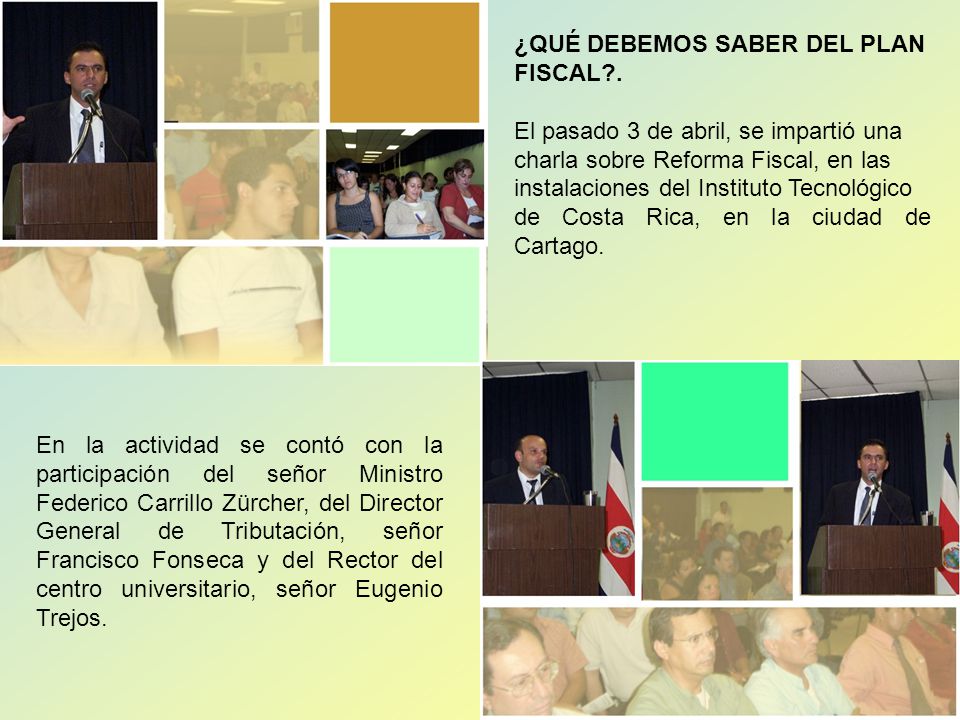 ¿QUÉ DEBEMOS SABER DEL PLAN FISCAL?.

El pasado 3 de abril, se impartió una charla sobre Reforma Fiscal, en las instalaciones del Instituto Tecnológico de Costa Rica, en la ciudad de Cartago.

En la actividad se contó con la participación del señor Ministro Federico Carrillo Zürcher, del Director General de Tributación, señor Francisco Fonseca y del Rector del centro universitario, señor Eugenio Trejos.